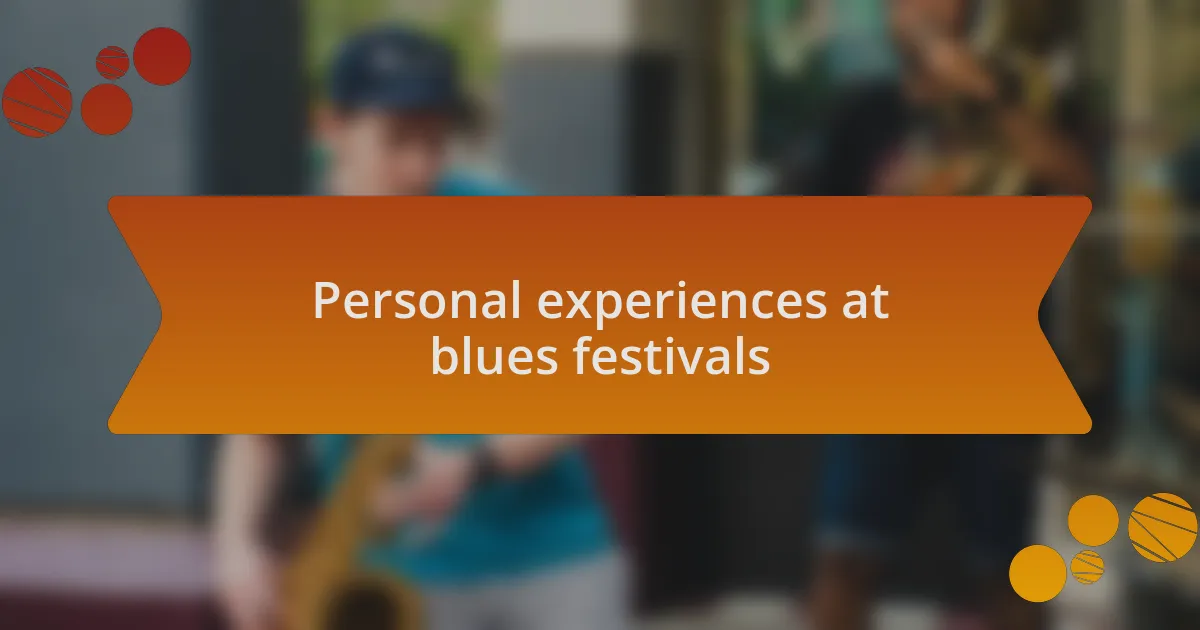 Personal experiences at blues festivals